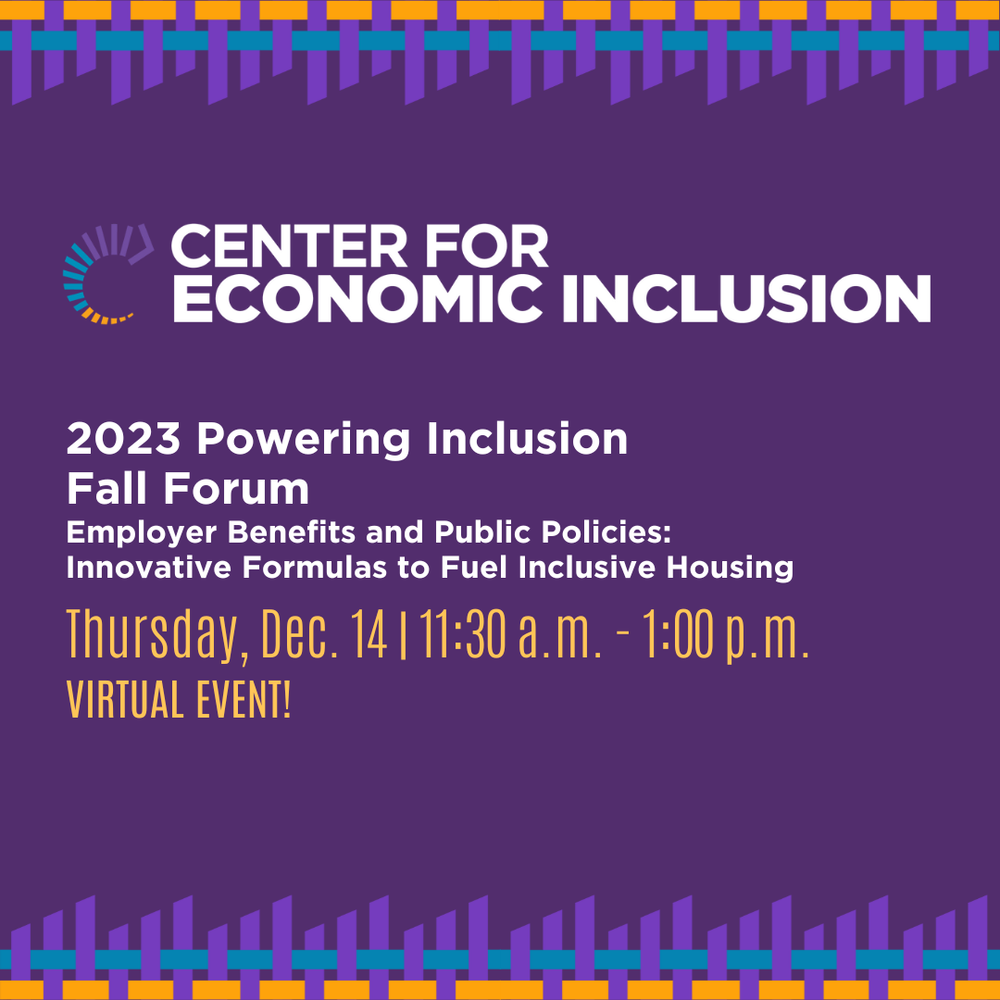 CENTER FOR ECONOMIC INCLUSION

2023 Powering Inclusion Fall Forum

Employer Benefits and Public Policies: Innovative Formulas to Fuel Inclusive Housing

Thursday, Dec. 14 | 11:30 a.m. - 1:00 p.m.

VIRTUAL EVENT!